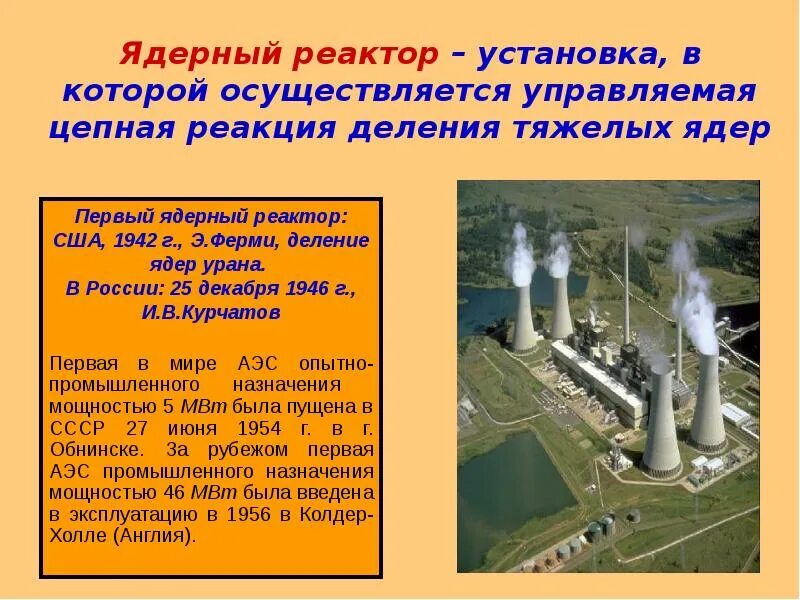 Ядерный реактор – установка, в которой осуществляется управляемая цепная реакция деления тяжелых ядер

Первый ядерный реактор: США, 1942 г., Э.Ферми, деление ядер урана.
В России: 25 декабря 1946 г., И.В.Курчатов

Первая в мире АЭС опытно-промышленного назначения мощностью 5 МВт была пущена в СССР 27 июня 1954 г. в г. Обнинске. За рубежом первая АЭС промышленного назначения мощностью 46 МВт была введена в эксплуатацию в 1956 в Колдер-Холле (Англия).